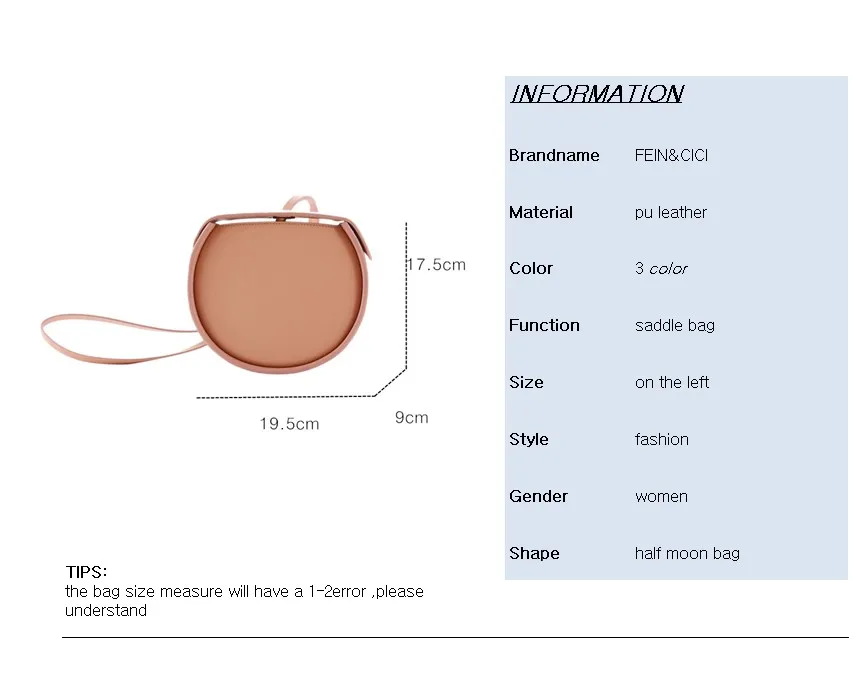 17.5cm

19.5cm

9cm

TIPS:
the bag size measure will have a 1-2error ,please understand

INFORMATION

| Brandname | FEIN&CICI |
|---|---|
| Material | pu leather |
| Color | 3 color |
| Function | saddle bag |
| Size | on the left |
| Style | fashion |
| Gender | women |
| Shape | half moon bag |